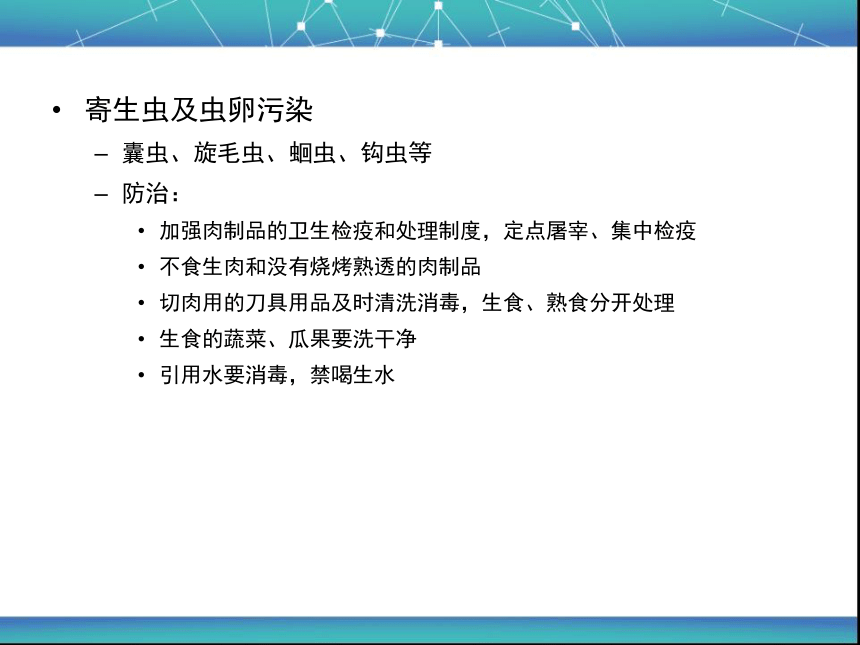 • 寄生虫及虫卵污染
– 囊虫、旋毛虫、蛔虫、钩虫等
– 防治：
• 加强肉制品的卫生检疫和处理制度，定点屠宰、集中检疫
• 不食生肉和没有烧烤熟透的肉制品
• 切肉用的刀具用品及时清洗消毒，生食、熟食分开处理
• 生食的蔬菜、瓜果要洗干净
• 引用水要消毒，禁喝生水